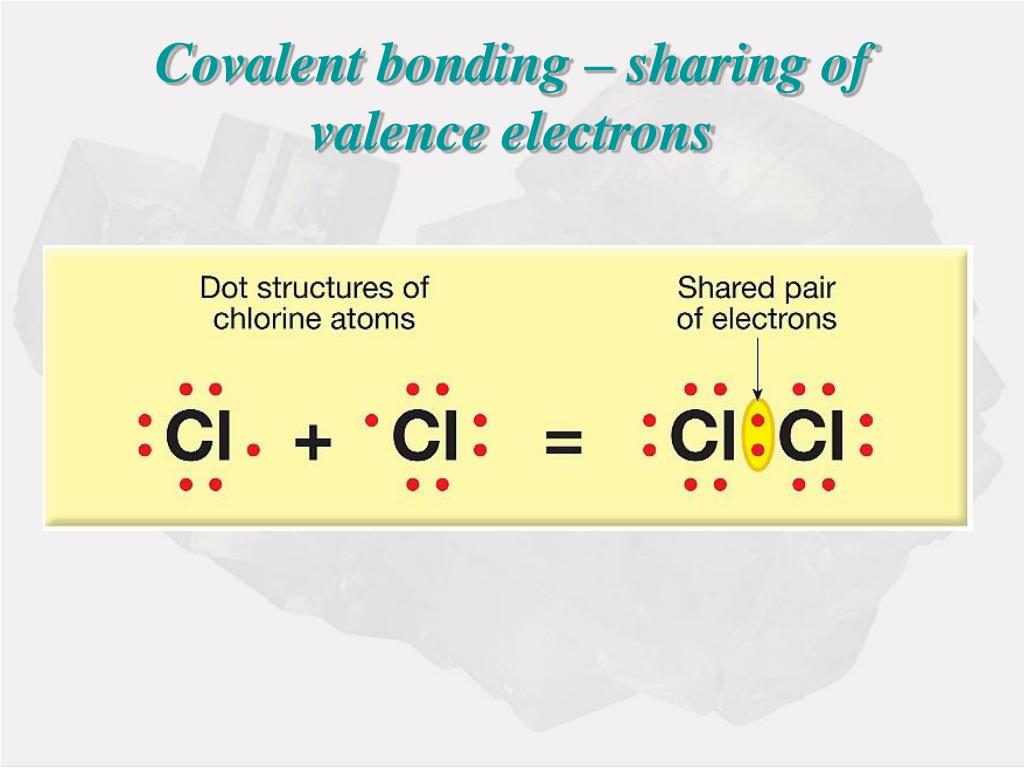 Covalent bonding – sharing of valence electrons

Dot structures of chlorine atoms

Shared pair of electrons

Cl + Cl = Cl Cl